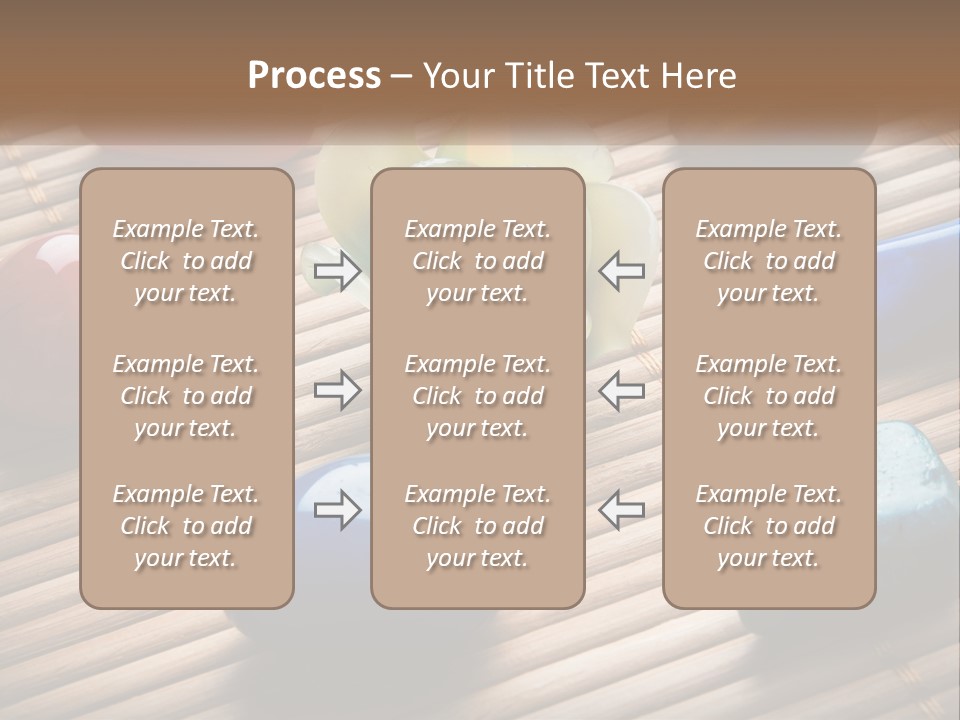 Process – Your Title Text Here

Example Text. Click to add your text.

Example Text. Click to add your text.

Example Text. Click to add your text.

Example Text. Click to add your text.

Example Text. Click to add your text.

Example Text. Click to add your text.

Example Text. Click to add your text.

Example Text. Click to add your text.

Example Text. Click to add your text.